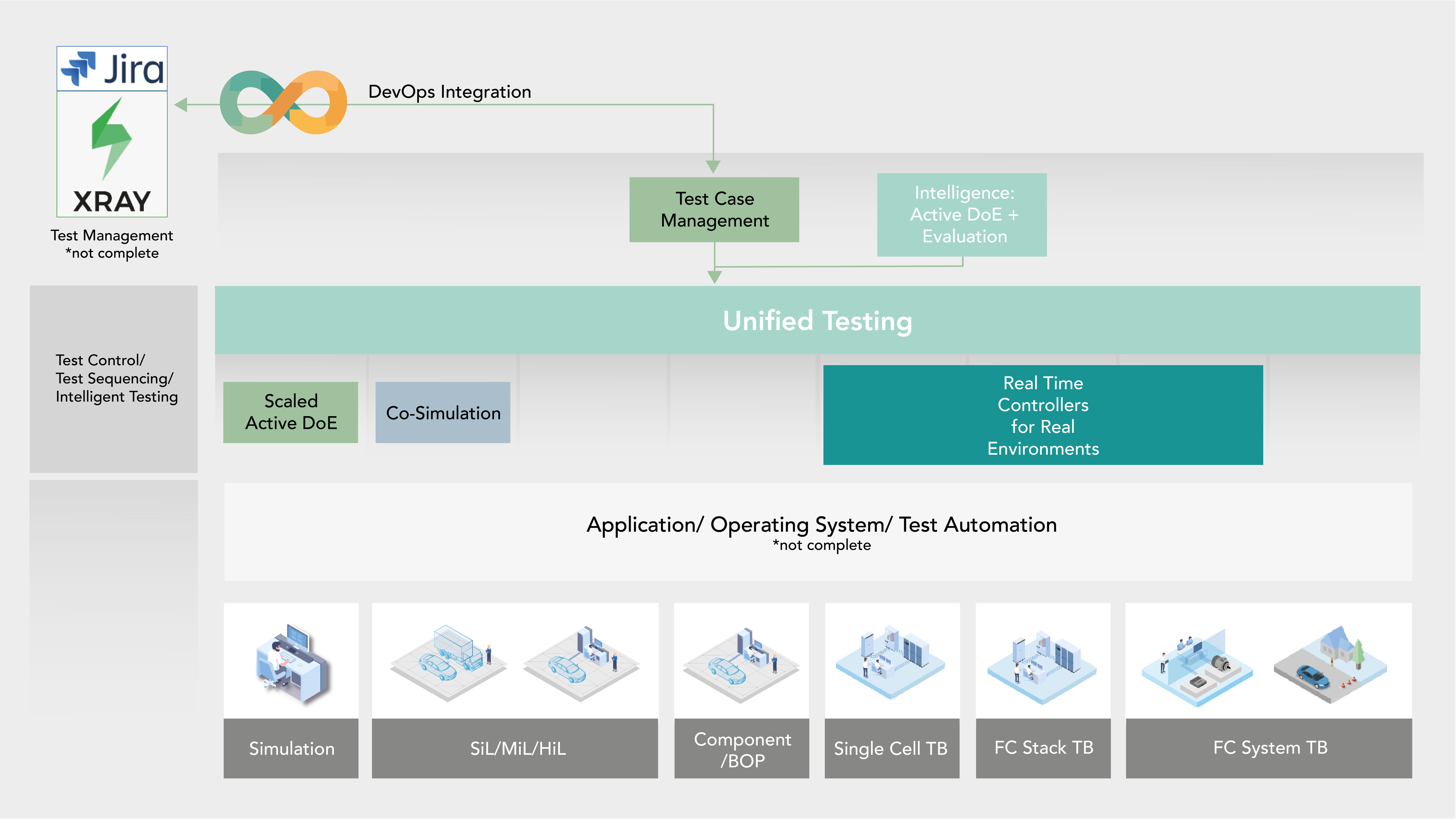 Jira

XRAY

Test Management
*not complete

DevOps Integration

Test Case Management

Intelligence: Active DoE + Evaluation

Unified Testing

Test Control/
Test Sequencing/
Intelligent Testing

Scaled Active DoE

Co-Simulation

Real Time Controllers for Real Environments

Application/ Operating System/ Test Automation
*not complete

Simulation

SiL/MiL/HiL

Component /BOP

Single Cell TB

FC Stack TB

FC System TB